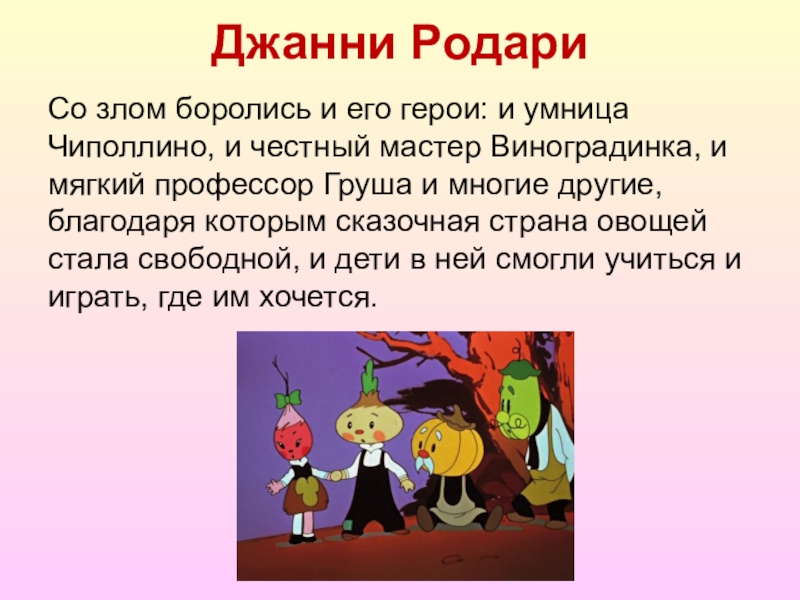 Джанни Родари

Со злом боролись и его герои: и умница Чиполлино, и честный мастер Виноградинка, и мягкий профессор Груша и многие другие, благодаря которым сказочная страна овощей стала свободной, и дети в ней смогли учиться и играть, где им хочется.